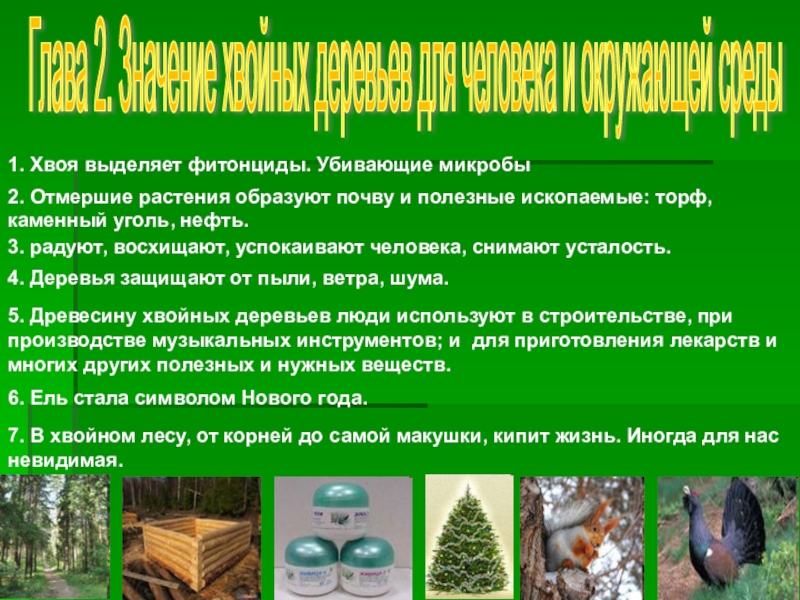 Глава 2. Значение хвойных деревьев для человека и окружающей среды

1. Хвоя выделяет фитонциды. Убивающие микробы

2. Отмершие растения образуют почву и полезные ископаемые: торф, каменный уголь, нефть.

3. радуют, восхищают, успокаивают человека, снимают усталость.

4. Деревья защищают от пыли, ветра, шума.

5. Древесину хвойных деревьев люди используют в строительстве, при производстве музыкальных инструментов; и для приготовления лекарств и многих других полезных и нужных веществ.

6. Ель стала символом Нового года.

7. В хвойном лесу, от корней до самой макушки, кипит жизнь. Иногда для нас невидимая.